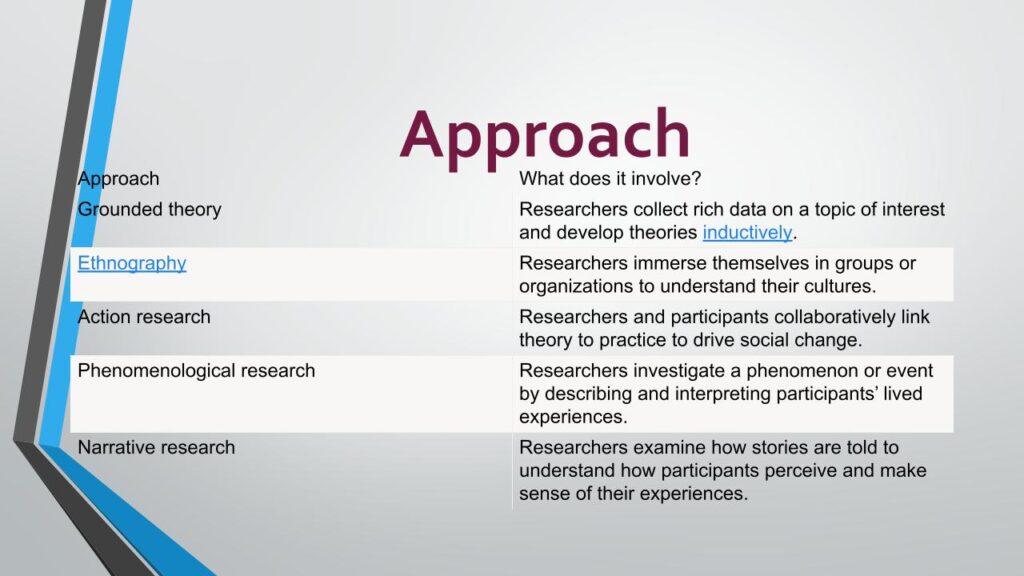 Approach

| Approach | What does it involve? |
|---|---|
| Grounded theory | Researchers collect rich data on a topic of interest and develop theories inductively. |
| Ethnography | Researchers immerse themselves in groups or organizations to understand their cultures. |
| Action research | Researchers and participants collaboratively link theory to practice to drive social change. |
| Phenomenological research | Researchers investigate a phenomenon or event by describing and interpreting participants' lived experiences. |
| Narrative research | Researchers examine how stories are told to understand how participants perceive and make sense of their experiences. |